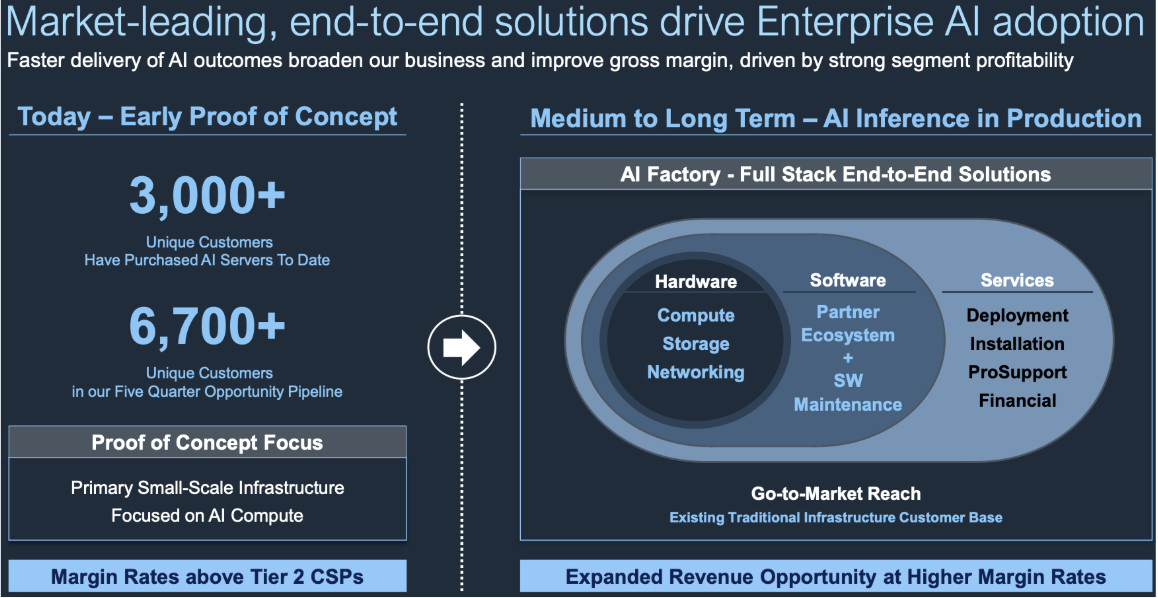 Market-leading, end-to-end solutions drive Enterprise AI adoption
Faster delivery of AI outcomes broaden our business and improve gross margin, driven by strong segment profitability

Today – Early Proof of Concept

3,000+
Unique Customers
Have Purchased AI Servers To Date

6,700+
Unique Customers
in our Five Quarter Opportunity Pipeline

Proof of Concept Focus

Primary Small-Scale Infrastructure
Focused on AI Compute

Margin Rates above Tier 2 CSPs

Medium to Long Term – AI Inference in Production

AI Factory - Full Stack End-to-End Solutions

Hardware
Compute
Storage
Networking

Software
Partner
Ecosystem
+
SW
Maintenance

Services
Deployment
Installation
ProSupport
Financial

Go-to-Market Reach
Existing Traditional Infrastructure Customer Base

Expanded Revenue Opportunity at Higher Margin Rates